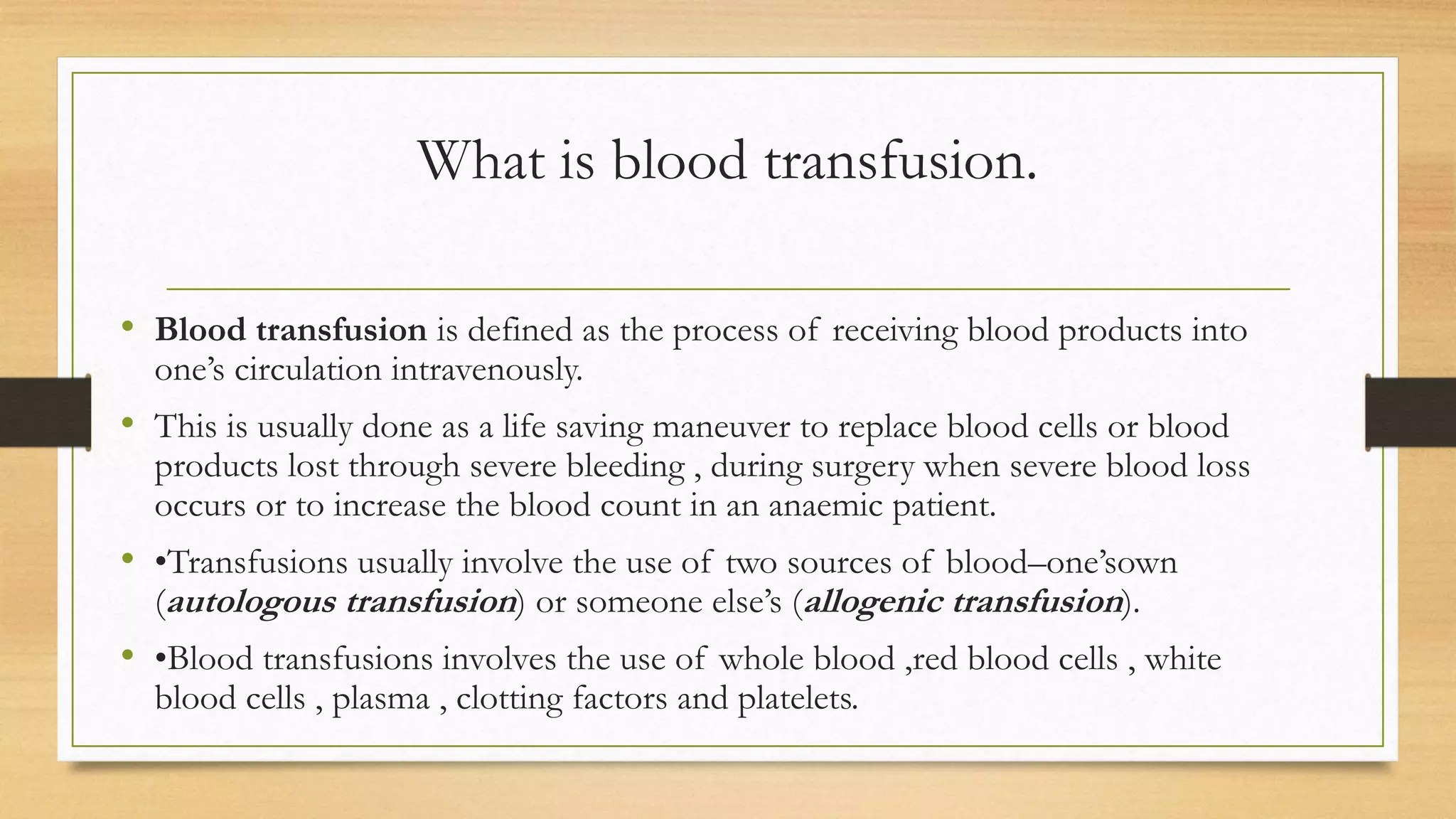 What is blood transfusion.

• Blood transfusion is defined as the process of receiving blood products into one's circulation intravenously.

• This is usually done as a life saving maneuver to replace blood cells or blood products lost through severe bleeding , during surgery when severe blood loss occurs or to increase the blood count in an anaemic patient.

• •Transfusions usually involve the use of two sources of blood–one'sown (autologous transfusion) or someone else's (allogenic transfusion).

• •Blood transfusions involves the use of whole blood ,red blood cells , white blood cells , plasma , clotting factors and platelets.